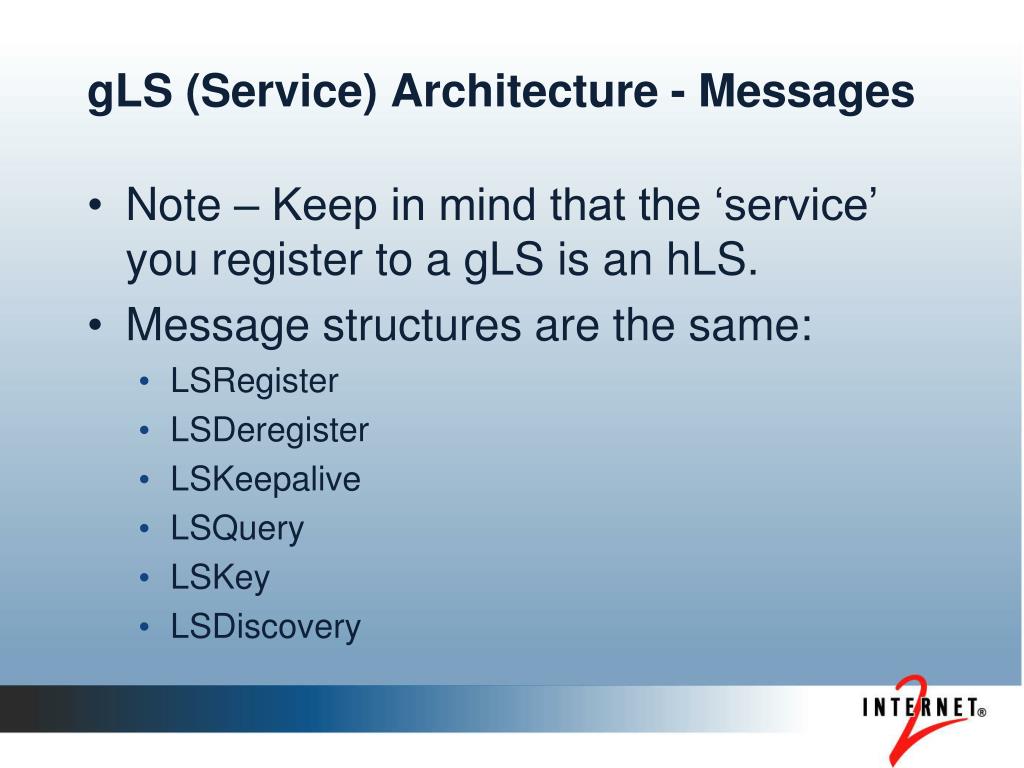 gLS (Service) Architecture - Messages

• Note – Keep in mind that the ‘service’ you register to a gLS is an hLS.
• Message structures are the same:
  • LSRegister
  • LSDeregister
  • LSKeepalive
  • LSQuery
  • LSKey
  • LSDiscovery

INTERNET® 2